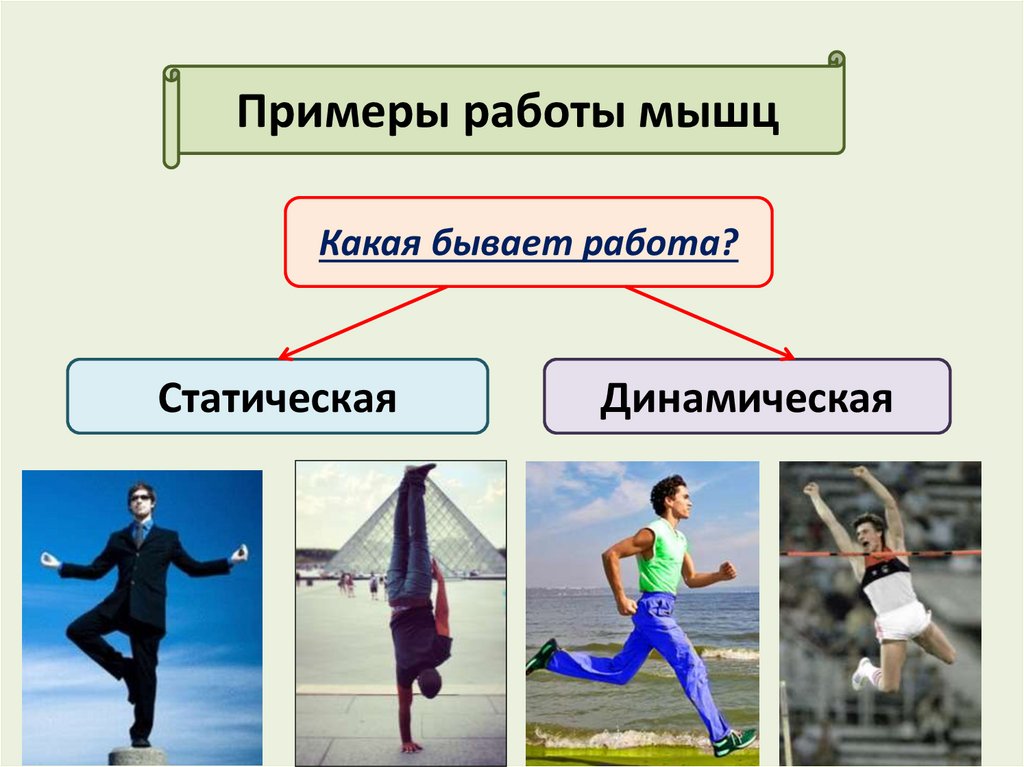 Примеры работы мышц

Какая бывает работа?

Статическая

Динамическая